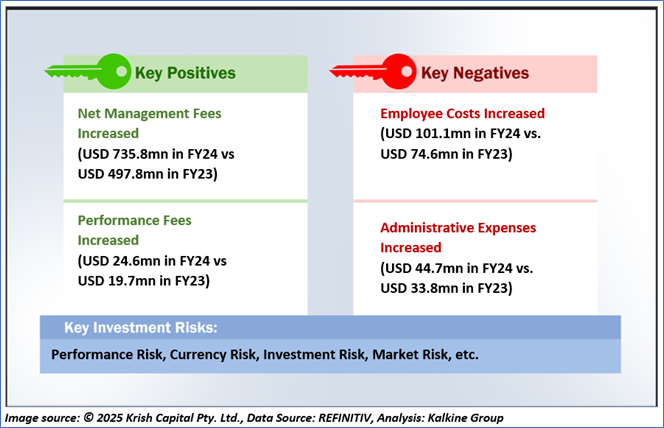 Key Positives

Net Management Fees Increased
(USD 735.8mn in FY24 vs USD 497.8mn in FY23)

Performance Fees Increased
(USD 24.6mn in FY24 vs USD 19.7mn in FY23)

Key Negatives

Employee Costs Increased
(USD 101.1mn in FY24 vs. USD 74.6mn in FY23)

Administrative Expenses Increased
(USD 44.7mn in FY24 vs. USD 33.8mn in FY23)

Key Investment Risks:

Performance Risk, Currency Risk, Investment Risk, Market Risk, etc.

Image source: © 2025 Krish Capital Pty. Ltd., Data Source: REFINITIV, Analysis: Kalkine Group